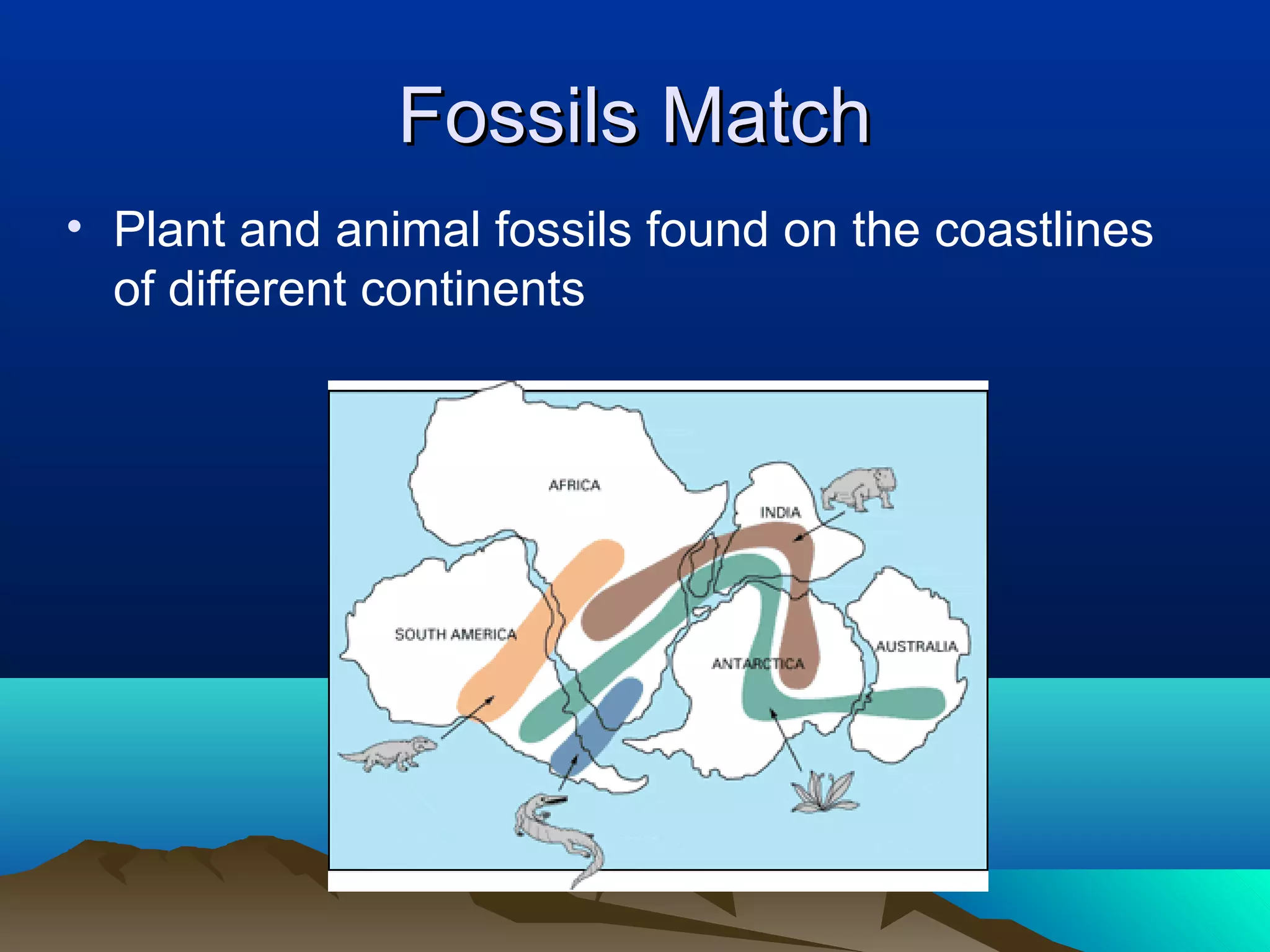 Fossils Match

• Plant and animal fossils found on the coastlines of different continents

AFRICA
INDIA
SOUTH AMERICA
ANTARCTICA
AUSTRALIA